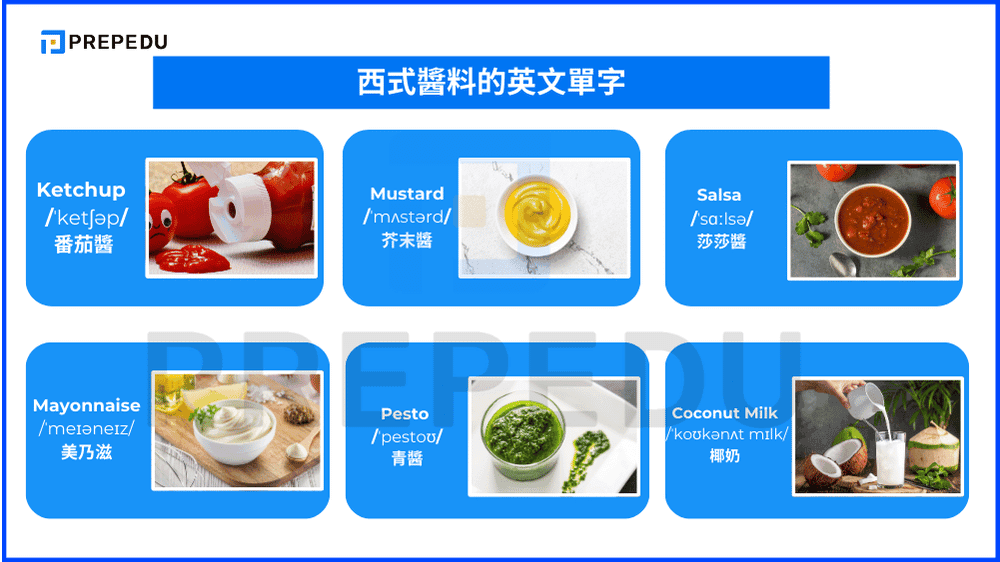 PREPEDU

西式醬料的英文單字

Ketchup
/ˈketʃəp/
番茄醬

Mustard
/ˈmʌstərd/
芥末醬

Salsa
/ˈsɑːlsə/
莎莎醬

Mayonnaise
/ˈmeɪəneɪz/
美乃滋

Pesto
/ˈpestoʊ/
青醬

Coconut Milk
/ˈkoʊkənʌt mɪlk/
椰奶

PREPEDU